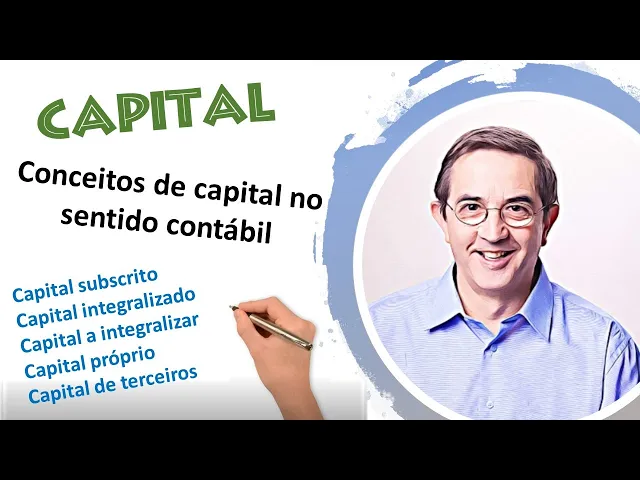 CAPITAL

Conceitos de capital no sentido contábil

Capital subscrito
Capital integralizado
Capital a integralizar
Capital próprio
Capital de terceiros